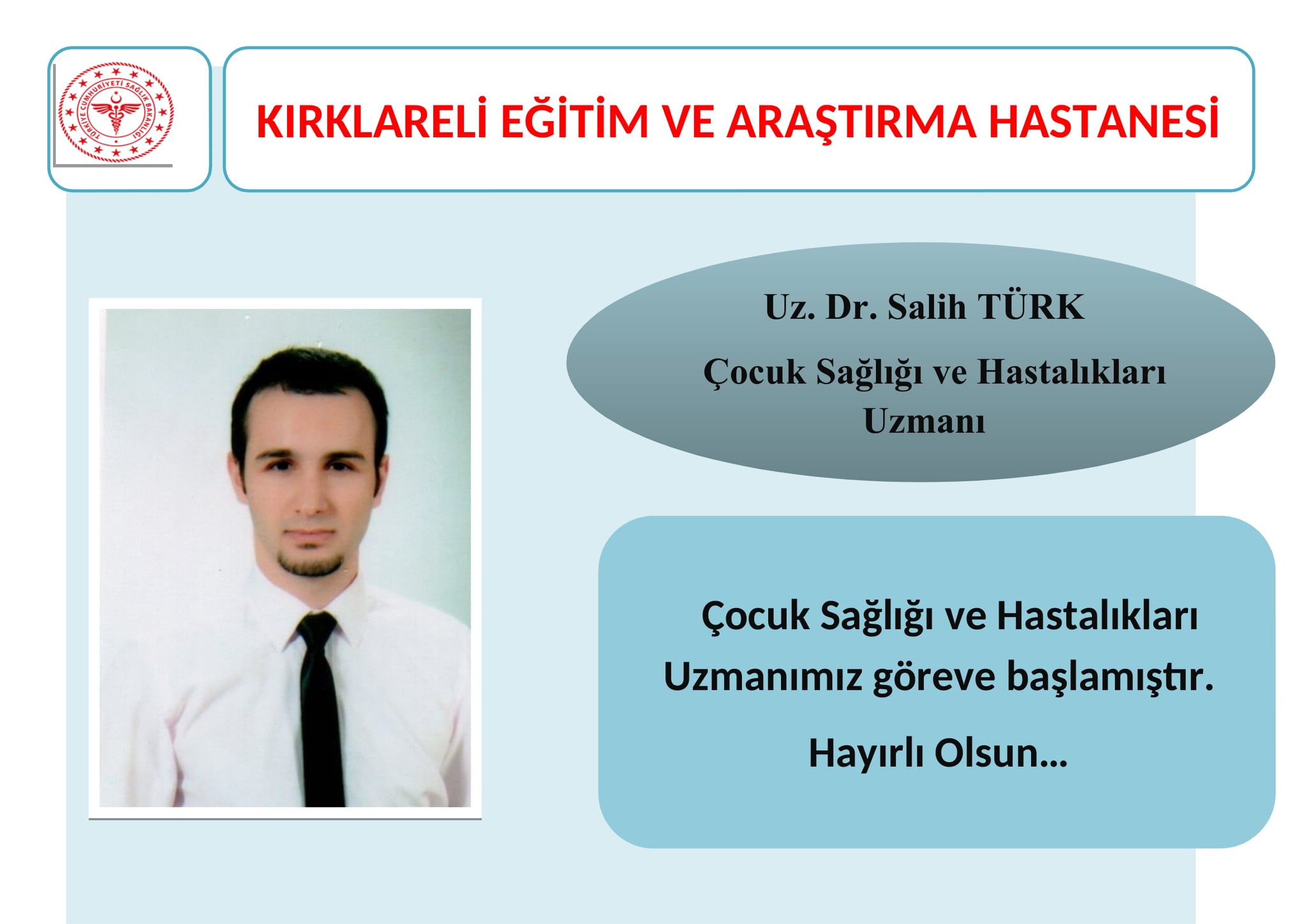 TÜRKİYE CUMHURİYETİ SAĞLIK BAKANLIĞI

KIRKLARELİ EĞİTİM VE ARAŞTIRMA HASTANESİ

Uz. Dr. Salih TÜRK

Çocuk Sağlığı ve Hastalıkları Uzmanı

Çocuk Sağlığı ve Hastalıkları Uzmanımız göreve başlamıştır.

Hayırlı Olsun...